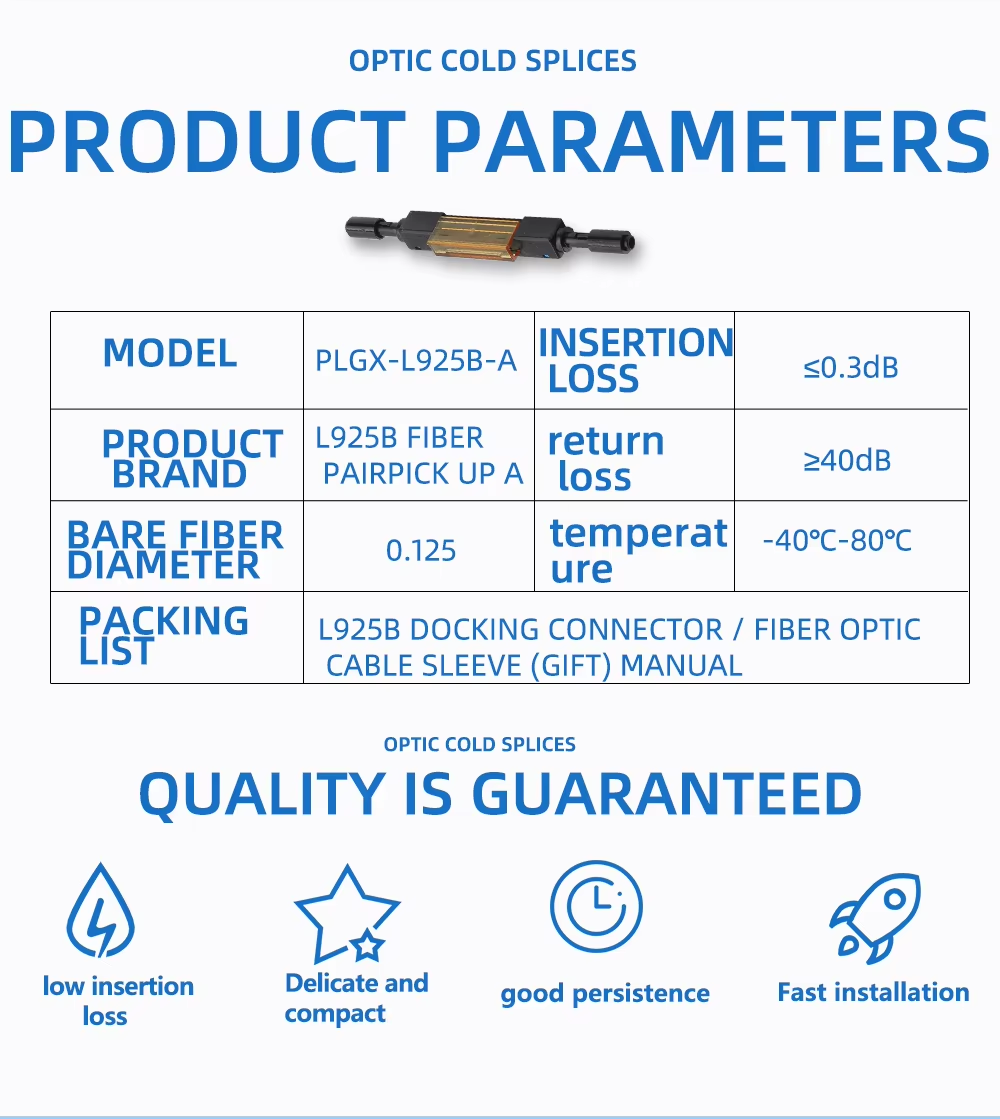 OPTIC COLD SPLICES

PRODUCT PARAMETERS

| MODEL | PLGX-L925B-A | INSERTION LOSS | ≤0.3dB |
|---|---|---|---|
| PRODUCT BRAND | L925B FIBER PAIRPICK UP A | return loss | ≥40dB |
| BARE FIBER DIAMETER | 0.125 | temperature | -40℃-80℃ |
| PACKING LIST | L925B DOCKING CONNECTOR / FIBER OPTIC CABLE SLEEVE (GIFT) MANUAL | | |

OPTIC COLD SPLICES

QUALITY IS GUARANTEED

low insertion loss

Delicate and compact

good persistence

Fast installation